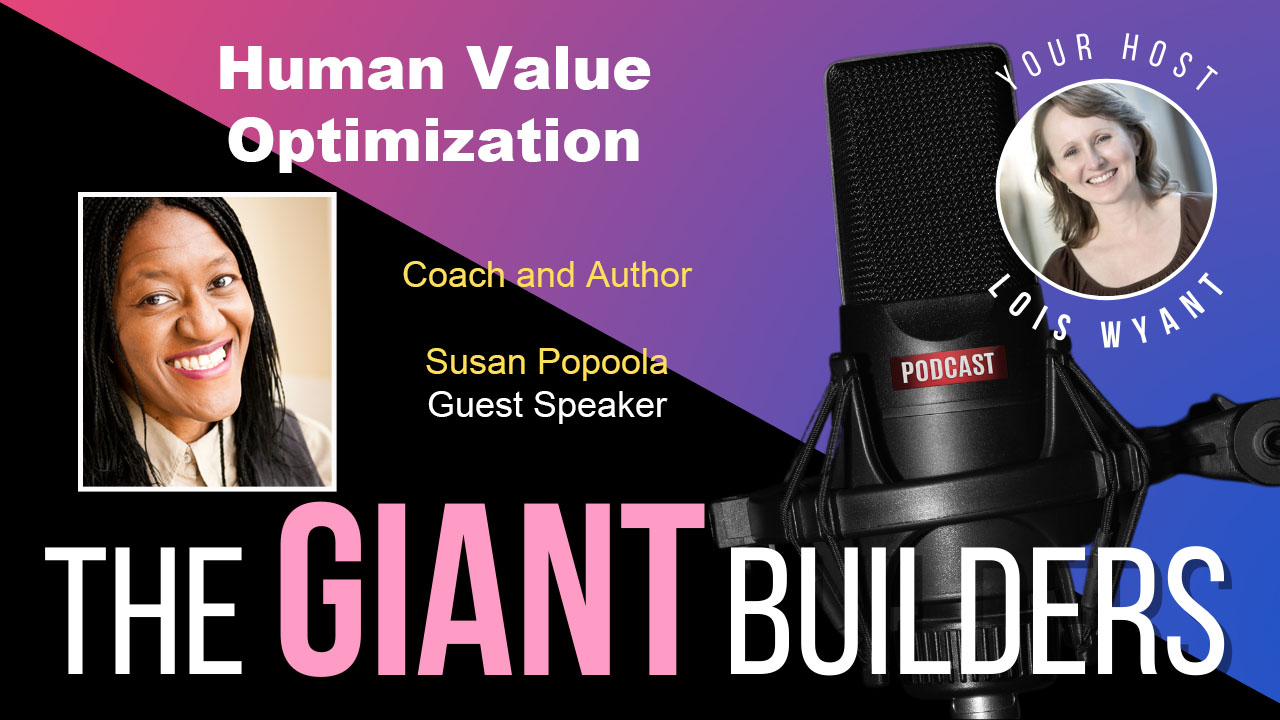 Human Value Optimization

Coach and Author

Susan Popoola
Guest Speaker

YOUR HOST

LOIS WYANT

PODCAST

THE GIANT BUILDERS